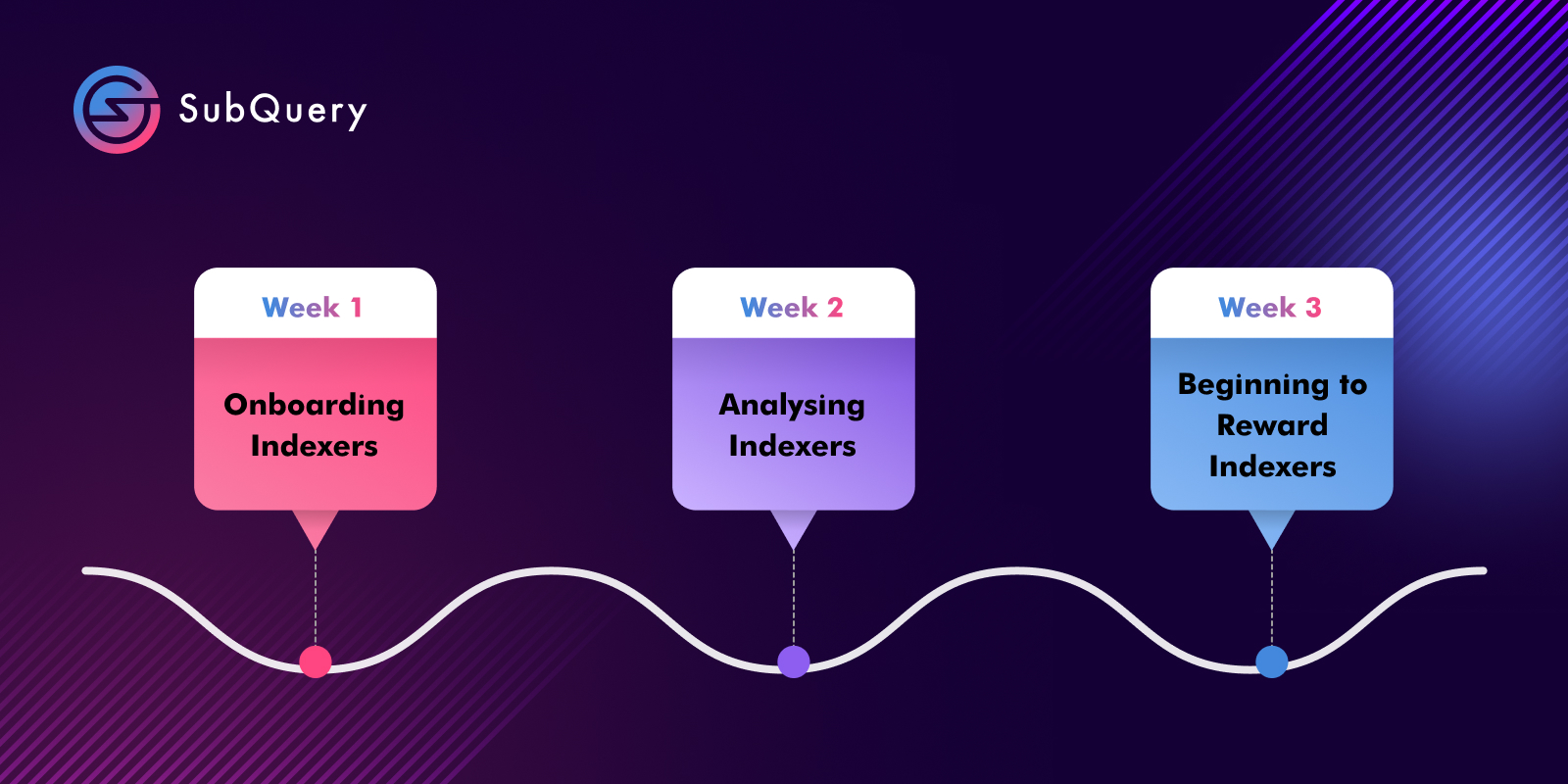 SubQuery

Week 1
Onboarding Indexers

Week 2
Analysing Indexers

Week 3
Beginning to Reward Indexers